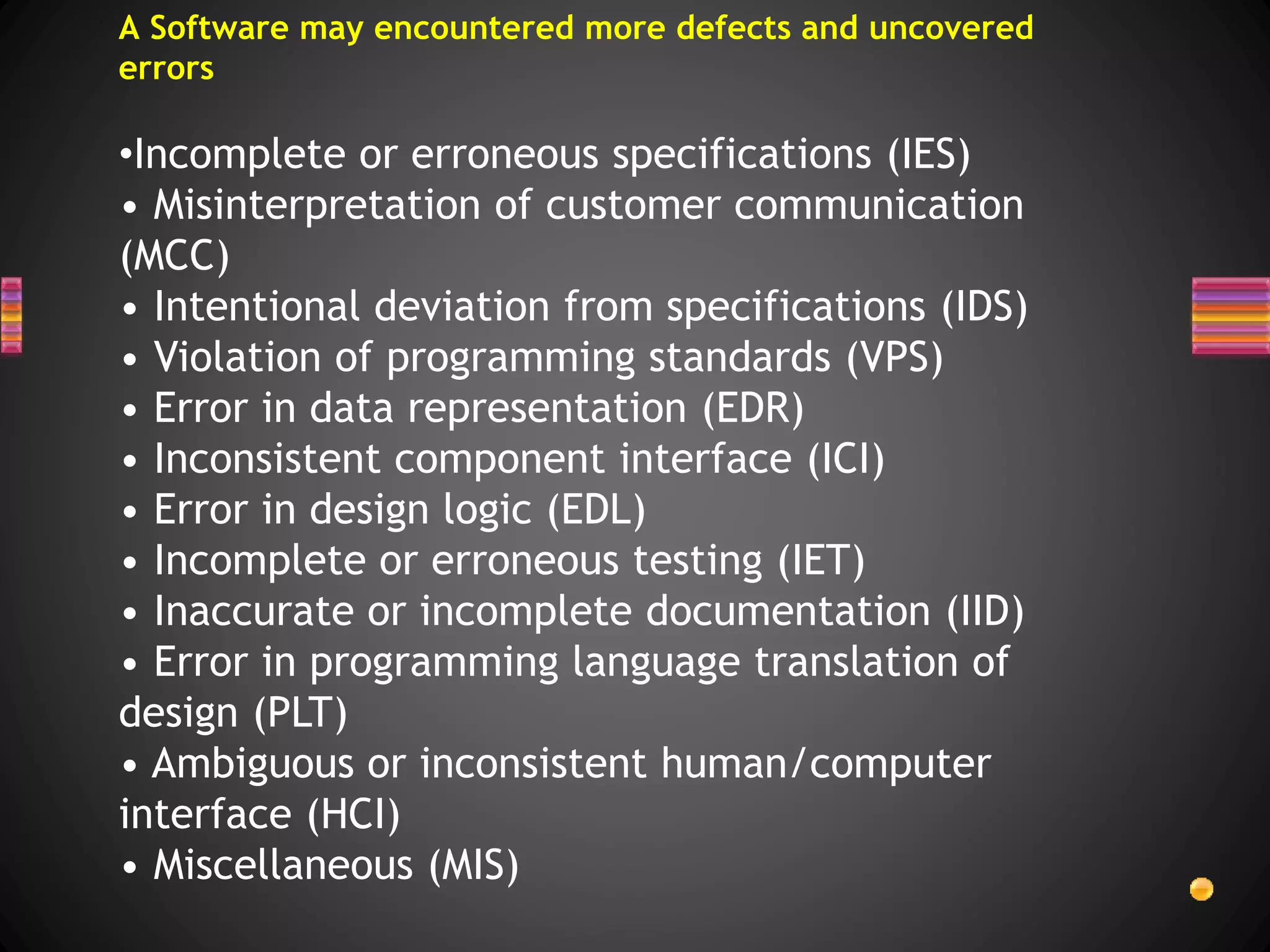 A Software may encountered more defects and uncovered errors

•Incomplete or erroneous specifications (IES)
• Misinterpretation of customer communication (MCC)
• Intentional deviation from specifications (IDS)
• Violation of programming standards (VPS)
• Error in data representation (EDR)
• Inconsistent component interface (ICI)
• Error in design logic (EDL)
• Incomplete or erroneous testing (IET)
• Inaccurate or incomplete documentation (IID)
• Error in programming language translation of design (PLT)
• Ambiguous or inconsistent human/computer interface (HCI)
• Miscellaneous (MIS)